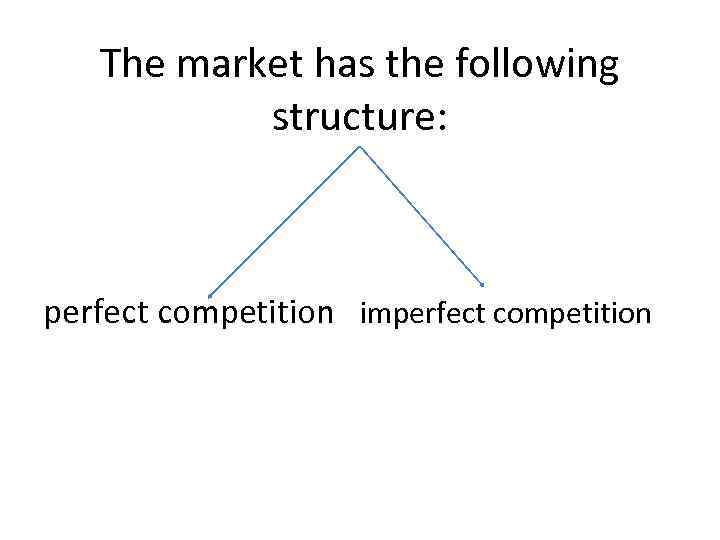 The market has the following structure:

perfect competition

imperfect competition